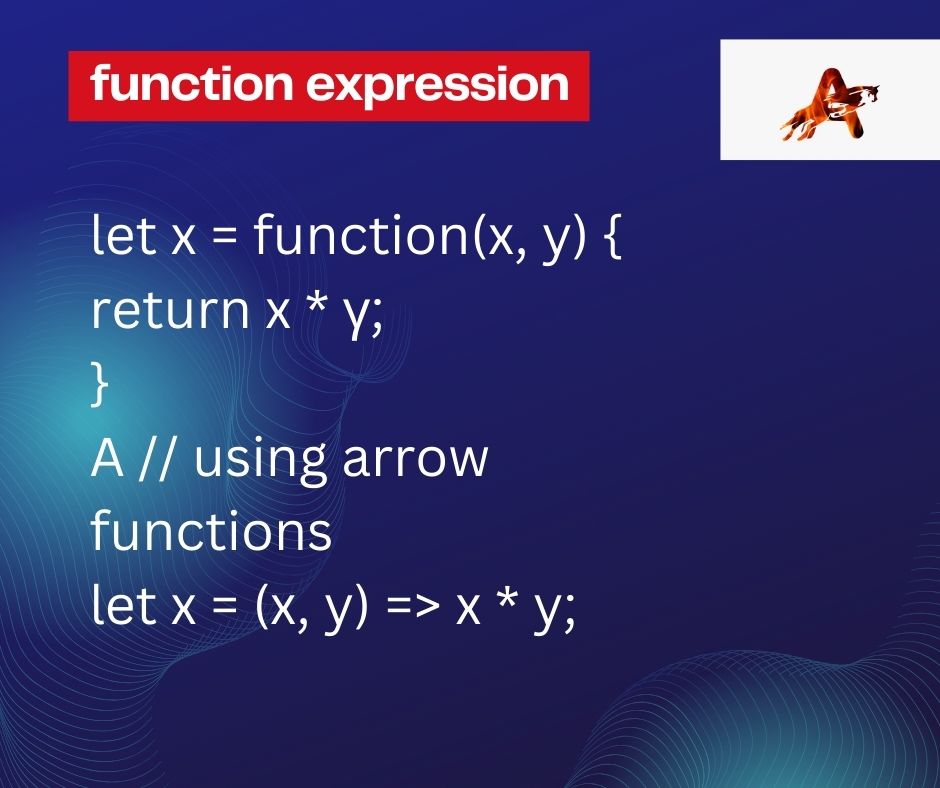 function expression

let x = function(x, y) {
return x * y;
}
A // using arrow functions
let x = (x, y) => x * y;